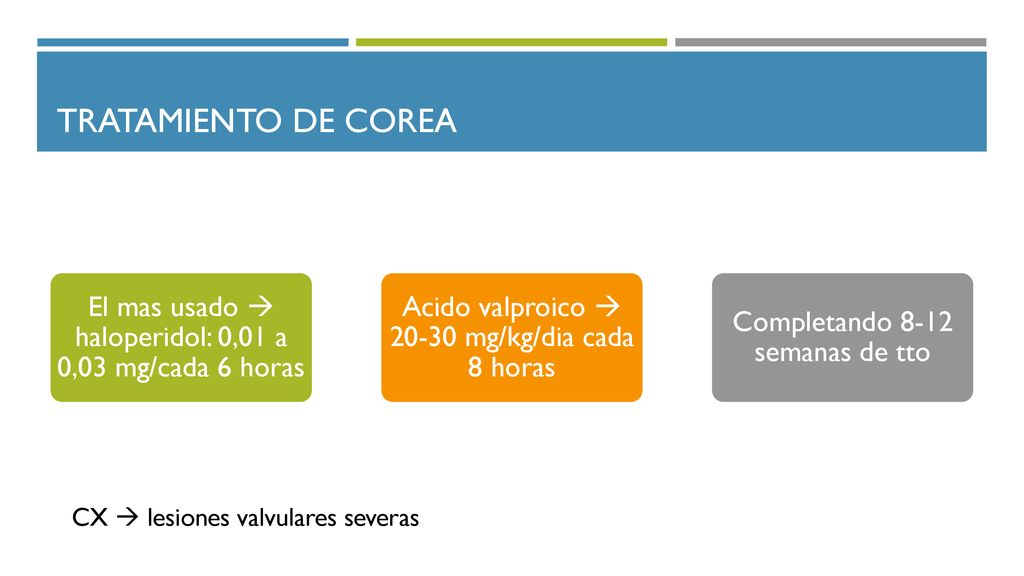 TRATAMIENTO DE COREA

El mas usado → haloperidol: 0,01 a 0,03 mg/cada 6 horas

Acido valproico → 20-30 mg/kg/dia cada 8 horas

Completando 8-12 semanas de tto

CX → lesiones valvulares severas